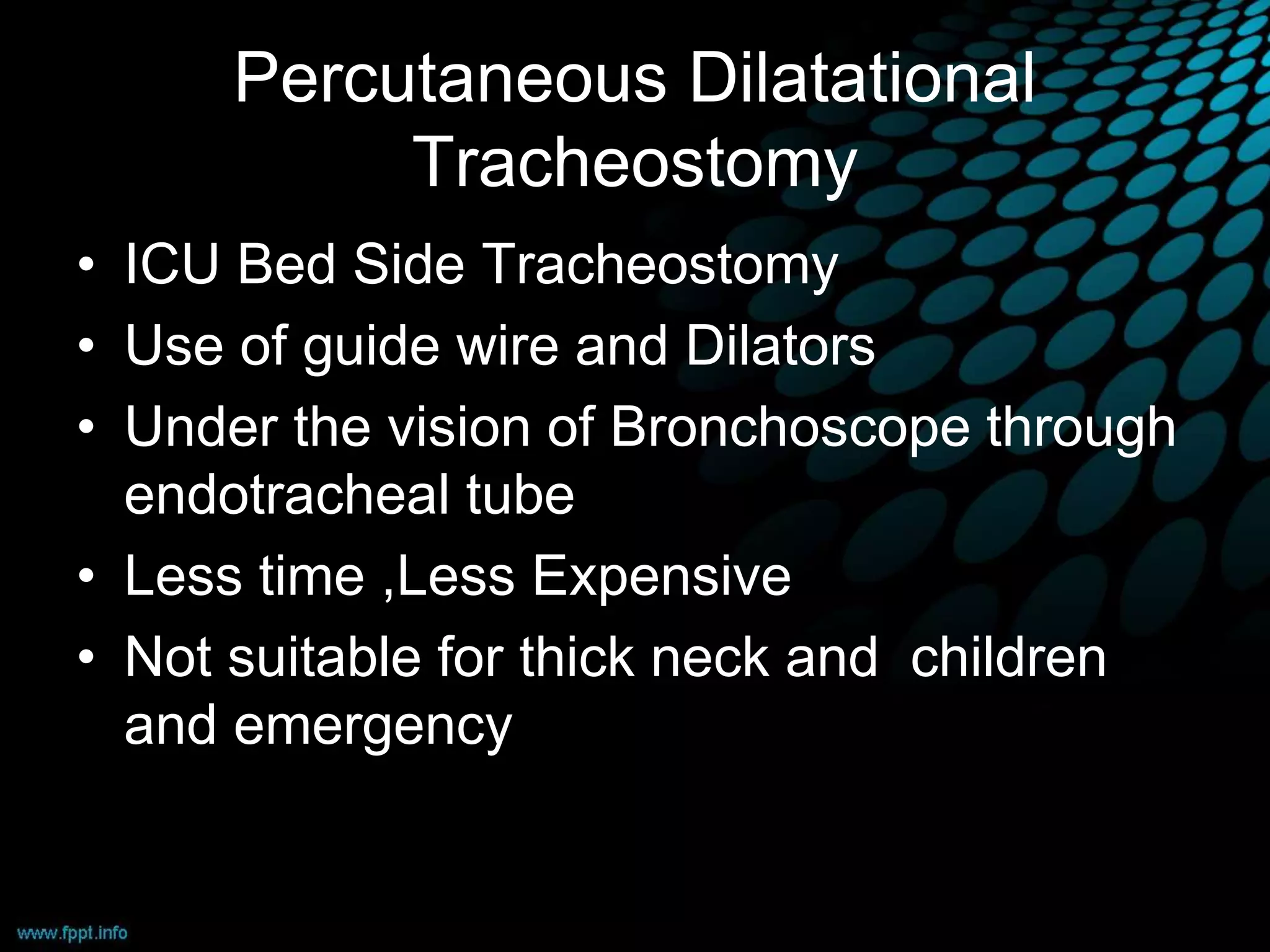 Percutaneous Dilatational Tracheostomy

• ICU Bed Side Tracheostomy
• Use of guide wire and Dilators
• Under the vision of Bronchoscope through endotracheal tube
• Less time ,Less Expensive
• Not suitable for thick neck and children and emergency

www.fppt.info